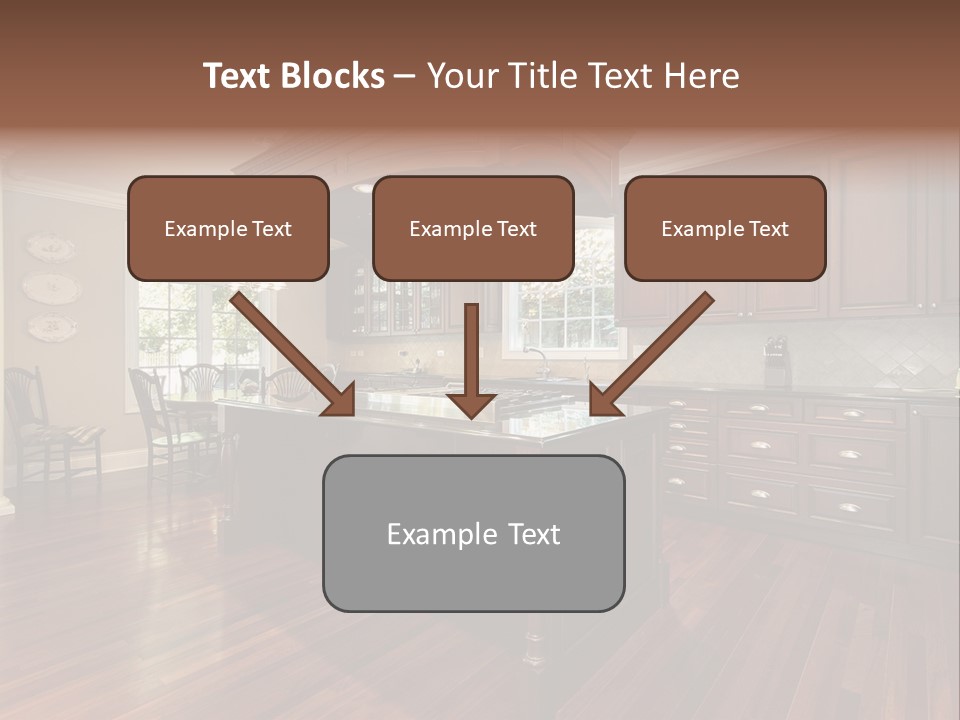 Text Blocks – Your Title Text Here

Example Text

Example Text

Example Text

Example Text